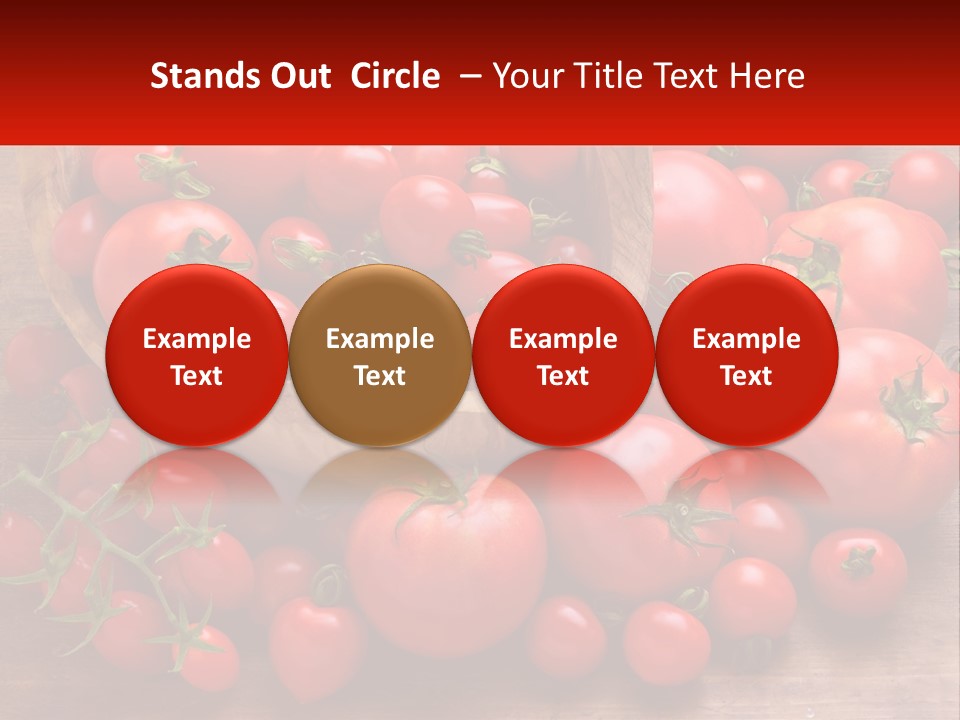 Stands Out Circle – Your Title Text Here

Example Text

Example Text

Example Text

Example Text